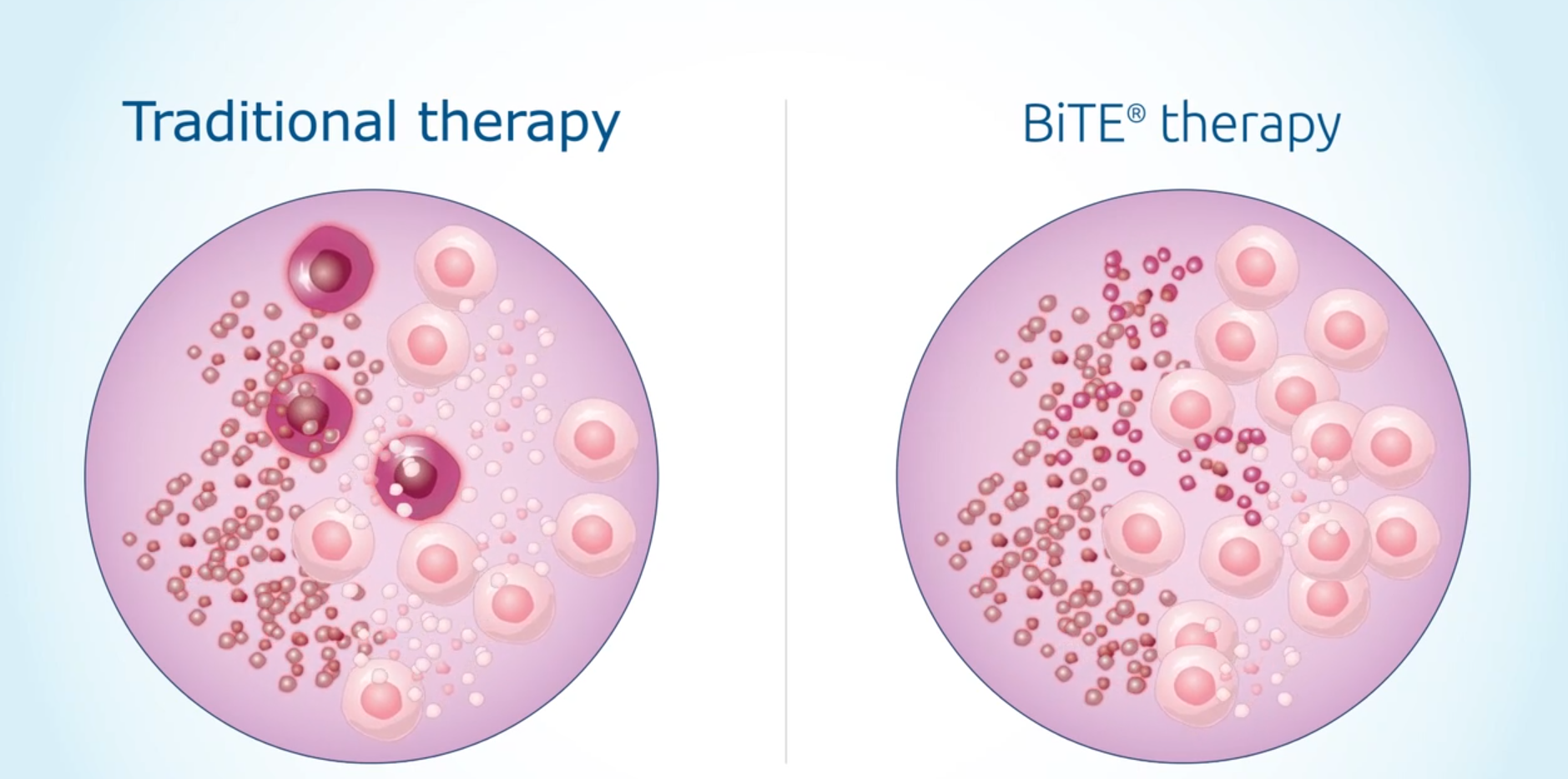 Traditional therapy

BiTE® therapy